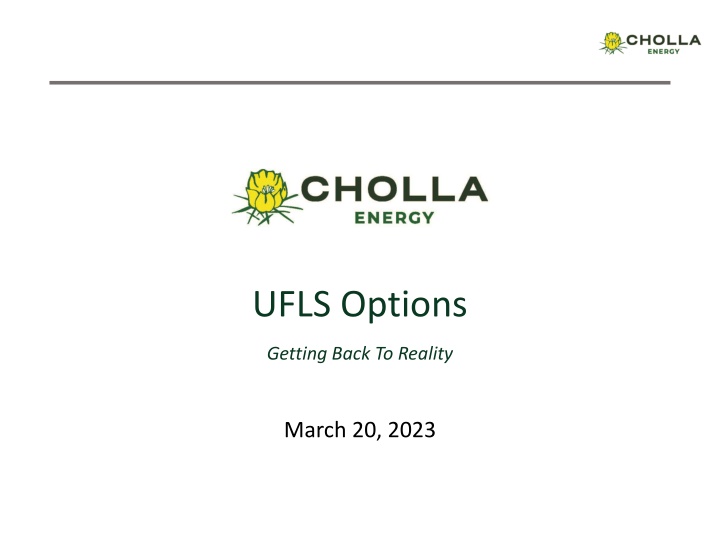 CHOLLA
ENERGY

CHOLLA
ENERGY

UFLS Options

Getting Back To Reality

March 20, 2023